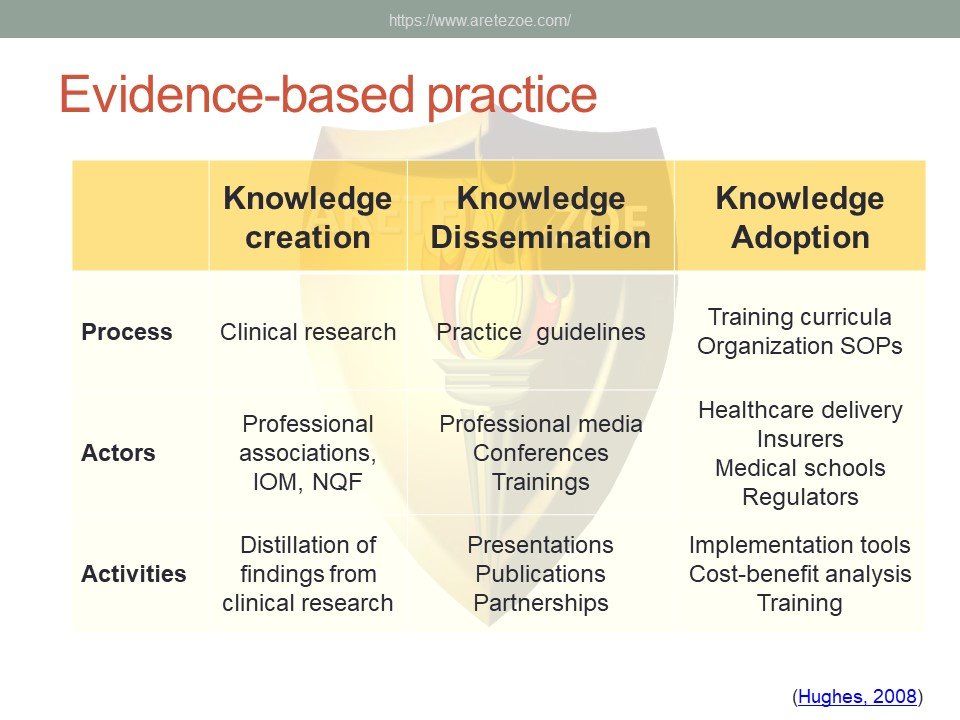 https://www.aretezoe.com/

Evidence-based practice

| | Knowledge creation | Knowledge Dissemination | Knowledge Adoption |
|---|---|---|---|
| Process | Clinical research | Practice guidelines | Training curricula Organization SOPs |
| Actors | Professional associations, IOM, NQF | Professional media Conferences Trainings | Healthcare delivery Insurers Medical schools Regulators |
| Activities | Distillation of findings from clinical research | Presentations Publications Partnerships | Implementation tools Cost-benefit analysis Training |

(Hughes, 2008)